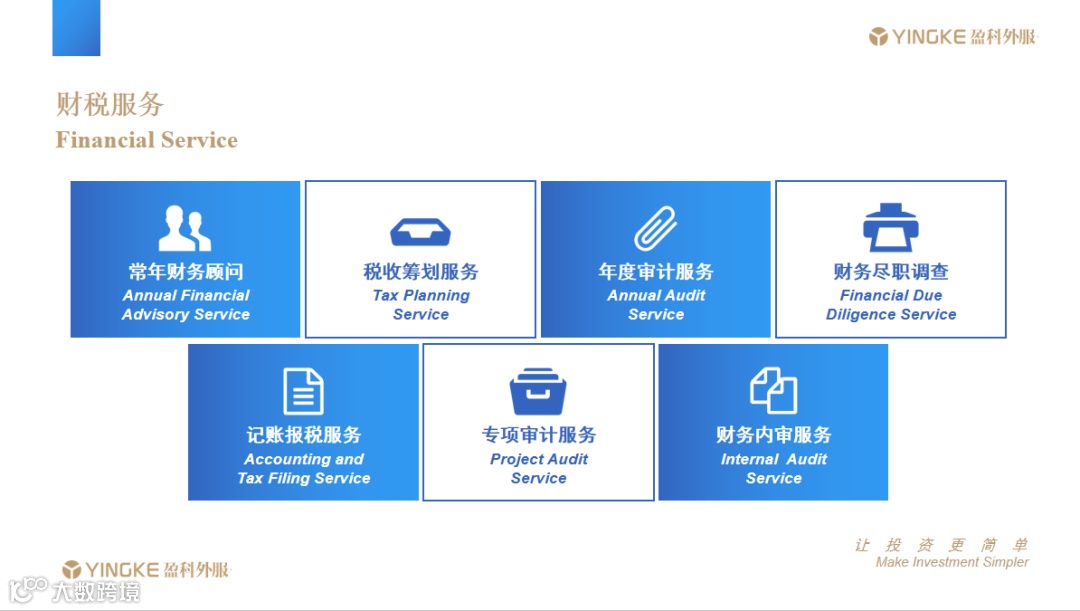 YINGKE 盈科外服

财税服务
Financial Service

常年财务顾问
Annual Financial Advisory Service

税收筹划服务
Tax Planning Service

年度审计服务
Annual Audit Service

财务尽职调查
Financial Due Diligence Service

记账报税服务
Accounting and Tax Filing Service

专项审计服务
Project Audit Service

财务内审服务
Internal Audit Service

让 投 资 更 简 单
Make Investment Simpler

YINGKE 盈科外服

大数跨境